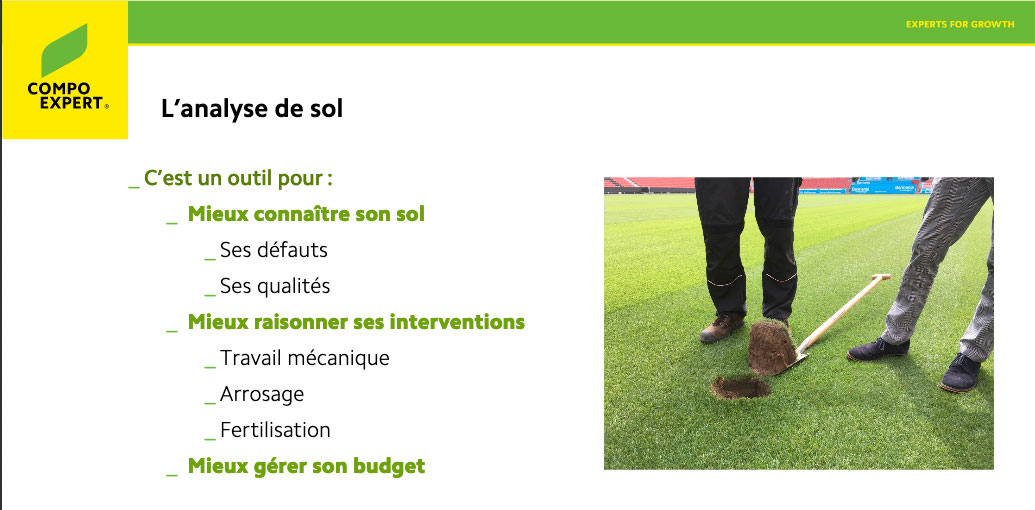 COMPO EXPERT®

EXPERTS FOR GROWTH

L'analyse de sol

_ C'est un outil pour :

_ Mieux connaître son sol

_ Ses défauts

_ Ses qualités

_ Mieux raisonner ses interventions

_ Travail mécanique

_ Arrosage

_ Fertilisation

_ Mieux gérer son budget